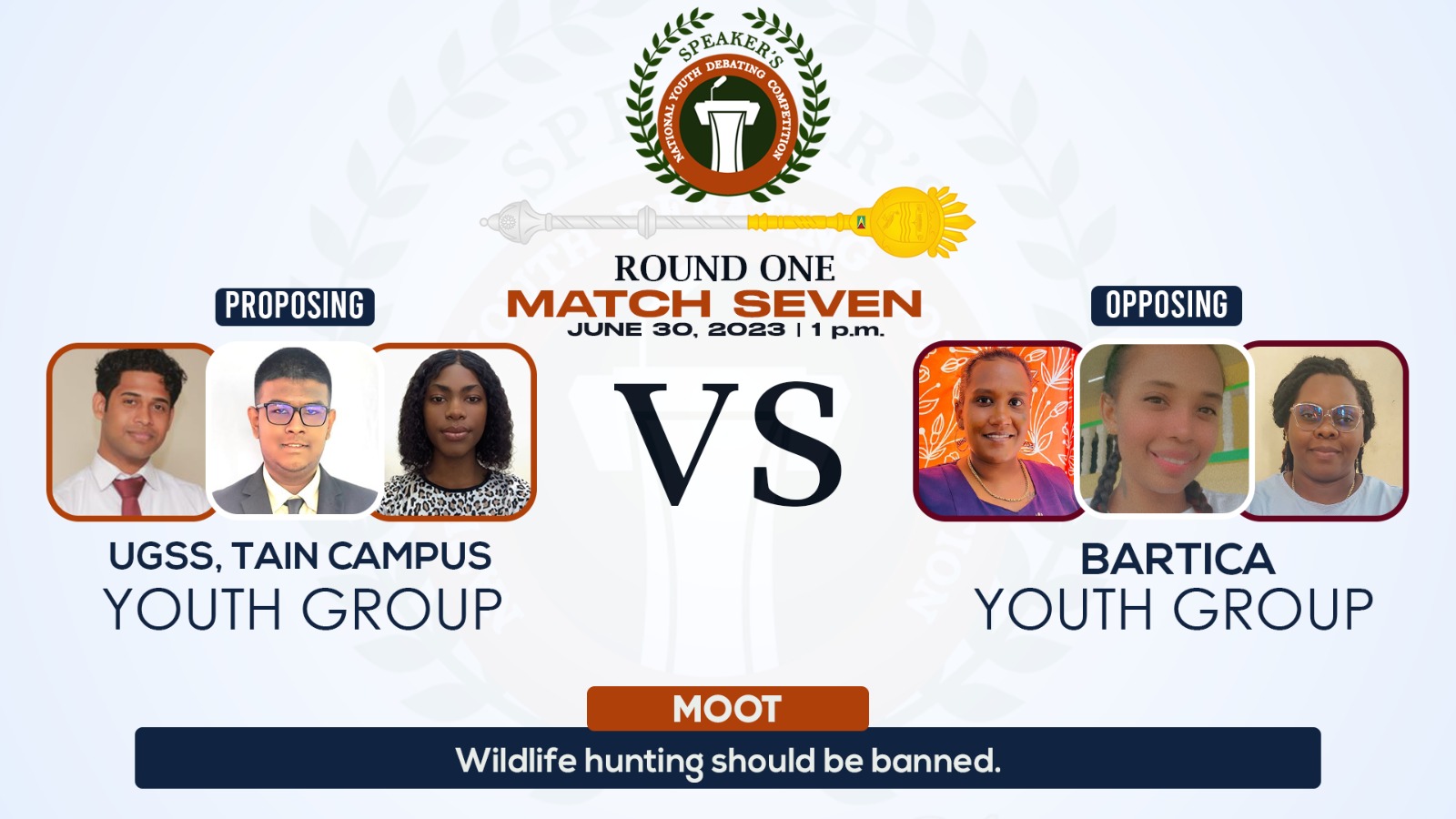 SPEAKER'S
NATIONAL YOUTH DEBATING COMPETITION

ROUND ONE
MATCH SEVEN
JUNE 30, 2023 | 1 p.m.

PROPOSING

UGSS, TAIN CAMPUS
YOUTH GROUP

VS

OPPOSING

BARTICA
YOUTH GROUP

MOOT
Wildlife hunting should be banned.